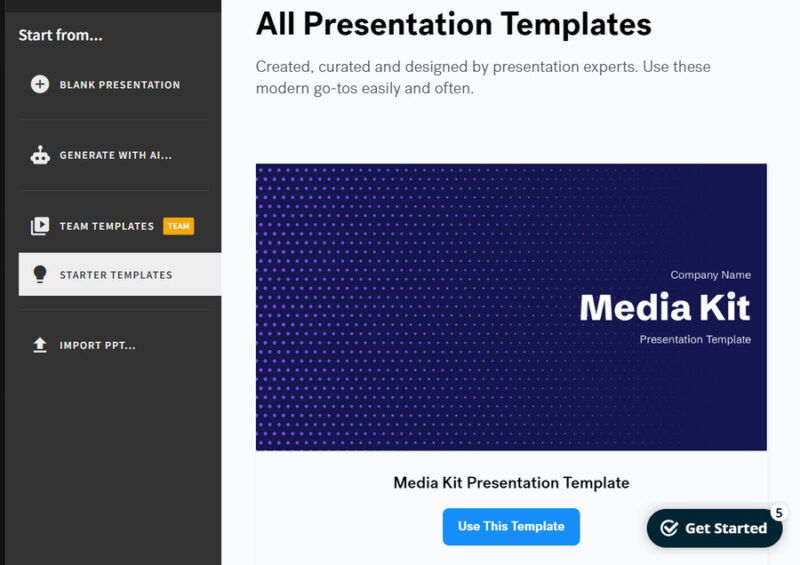 Start from...

BLANK PRESENTATION

GENERATE WITH AI...

TEAM TEMPLATES TEAM

STARTER TEMPLATES

IMPORT PPT...

All Presentation Templates

Created, curated and designed by presentation experts. Use these modern go-tos easily and often.

Company Name

Media Kit

Presentation Template

Media Kit Presentation Template

Use This Template

Get Started 5